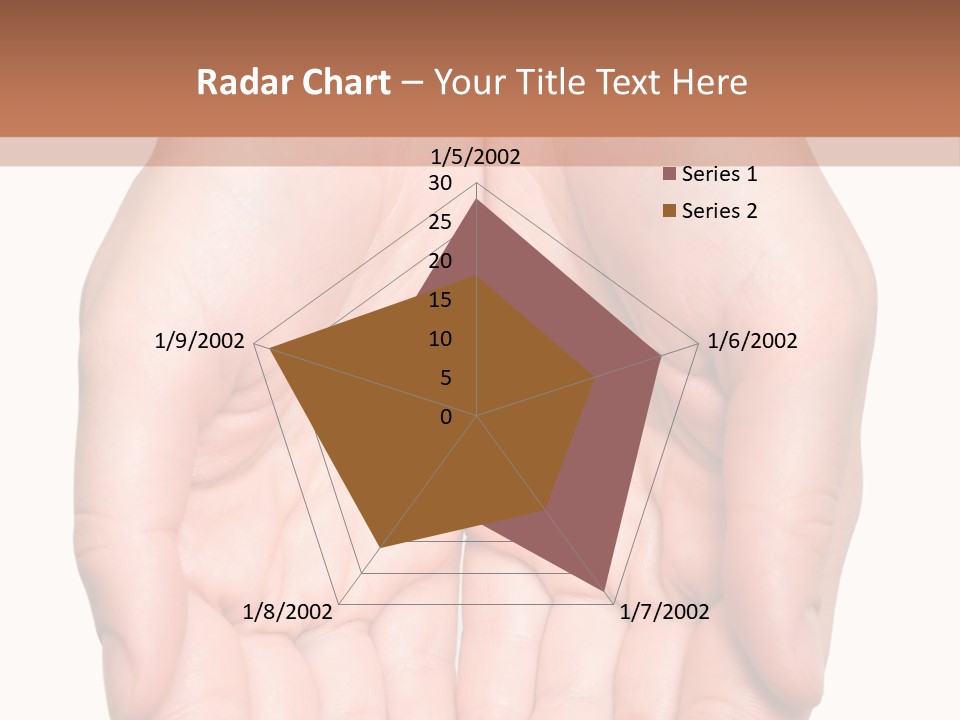 Radar Chart – Your Title Text Here

1/5/2002
30
25
20
15
10
5
0
1/6/2002
1/7/2002
1/8/2002
1/9/2002

Series 1
Series 2